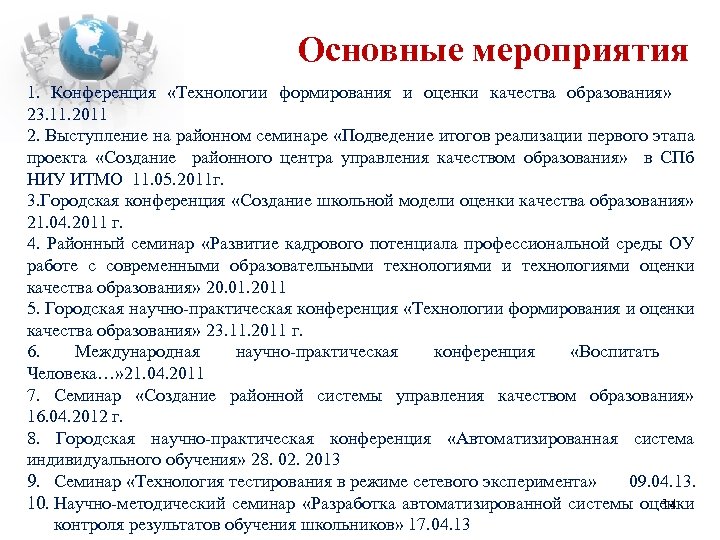 Основные мероприятия

1. Конференция «Технологии формирования и оценки качества образования» 23.11.2011
2. Выступление на районном семинаре «Подведение итогов реализации первого этапа проекта «Создание районного центра управления качеством образования» в СПб НИУ ИТМО 11.05.2011г.
3.Городская конференция «Создание школьной модели оценки качества образования» 21.04.2011 г.
4. Районный семинар «Развитие кадрового потенциала профессиональной среды ОУ работе с современными образовательными технологиями и технологиями оценки качества образования» 20.01.2011
5. Городская научно-практическая конференция «Технологии формирования и оценки качества образования» 23.11.2011 г.
6. Международная научно-практическая конференция «Воспитать Человека…»21.04.2011
7. Семинар «Создание районной системы управления качеством образования» 16.04.2012 г.
8. Городская научно-практическая конференция «Автоматизированная система индивидуального обучения» 28. 02. 2013
9. Семинар «Технология тестирования в режиме сетевого эксперимента» 09.04.13.
10. Научно-методический семинар «Разработка автоматизированной системы оценки контроля результатов обучения школьников» 17.04.13

14